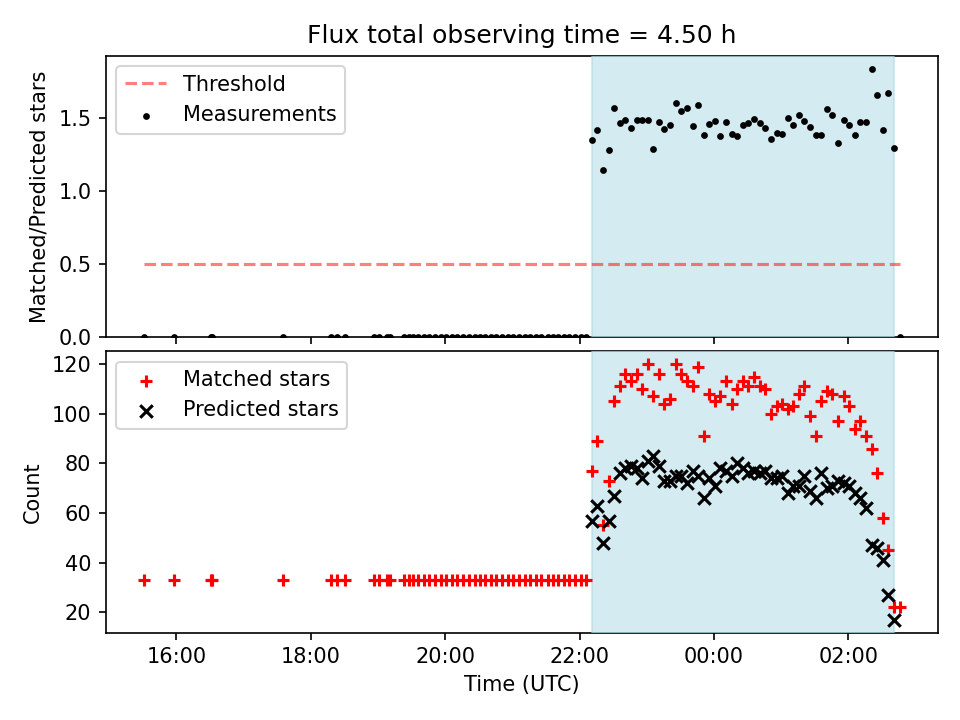 Flux total observing time = 4.50 h

Threshold
Measurements

Matched/Predicted stars

1.5
1.0
0.5
0.0

Matched stars
Predicted stars

Count

120
100
80
60
40
20

16:00
18:00
20:00
22:00
00:00
02:00

Time (UTC)